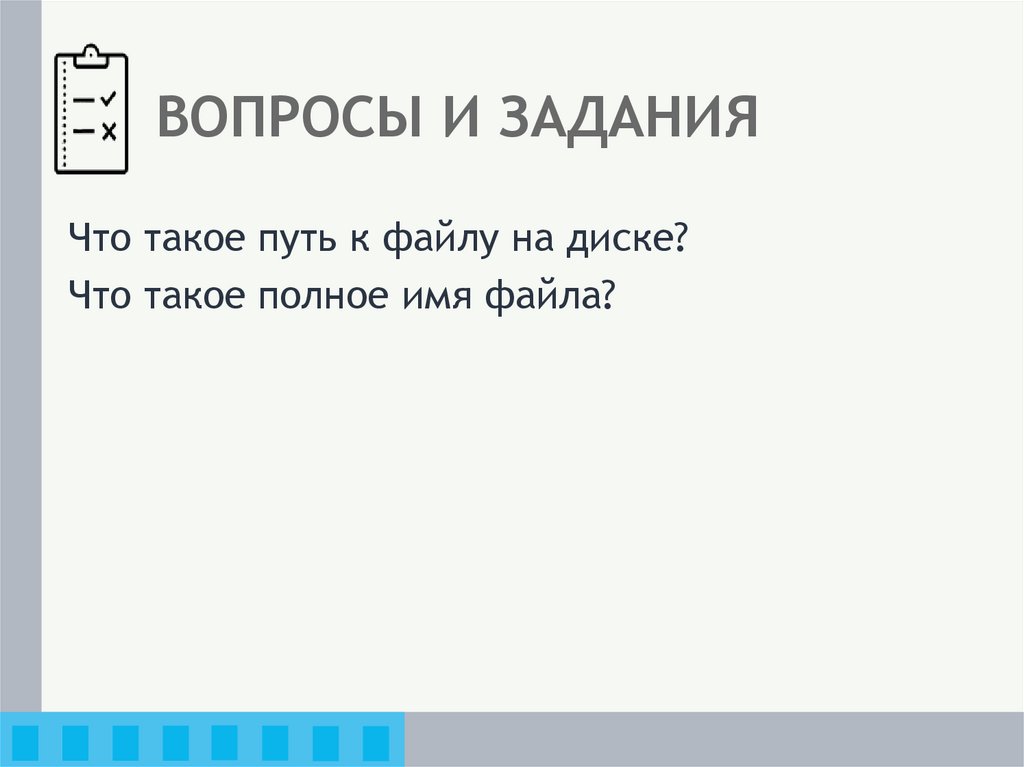 ВОПРОСЫ И ЗАДАНИЯ

Что такое путь к файлу на диске?

Что такое полное имя файла?